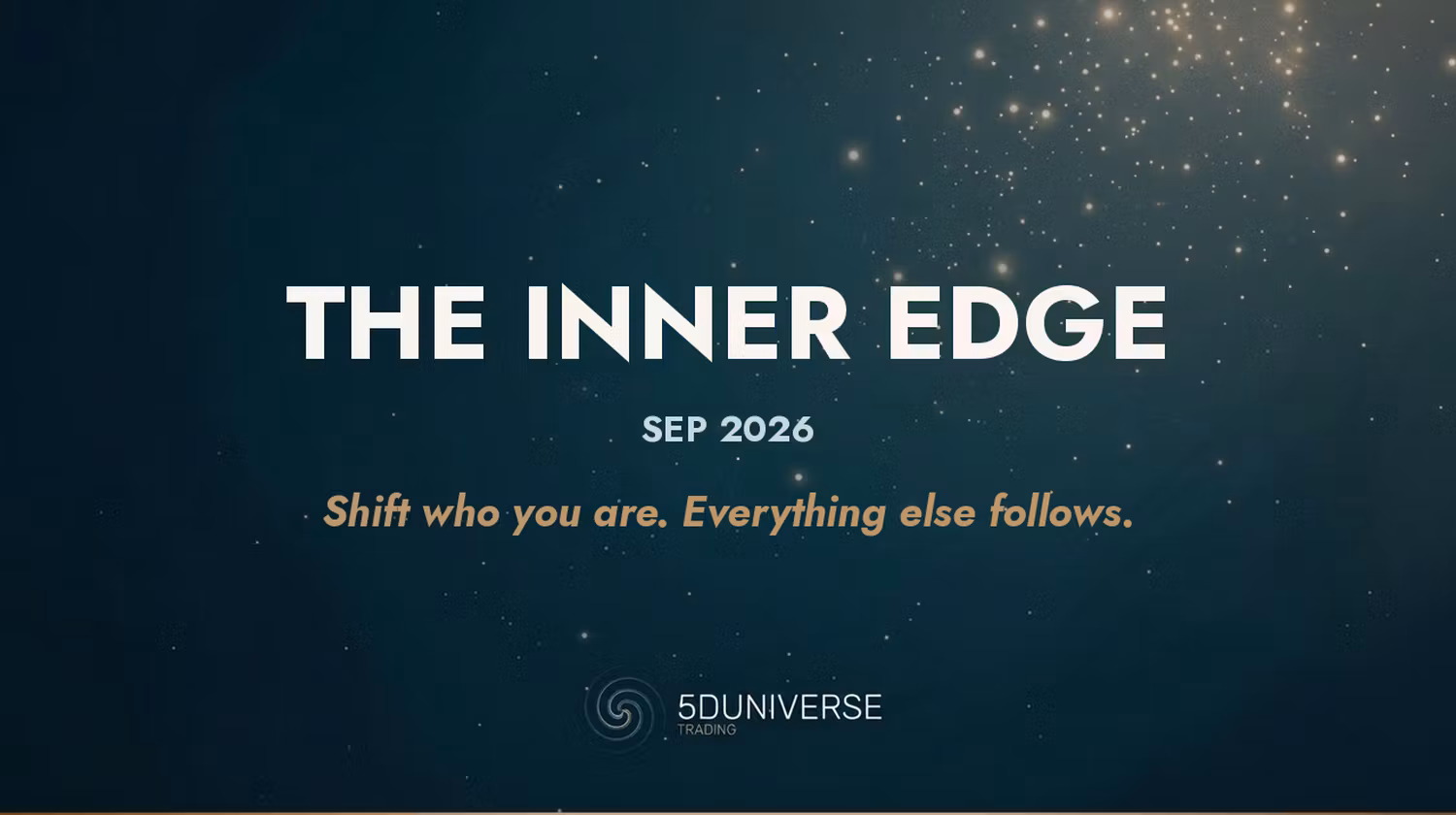 THE INNER EDGE

SEP 2026

Shift who you are. Everything else follows.

5DUNIVERSE
TRADING